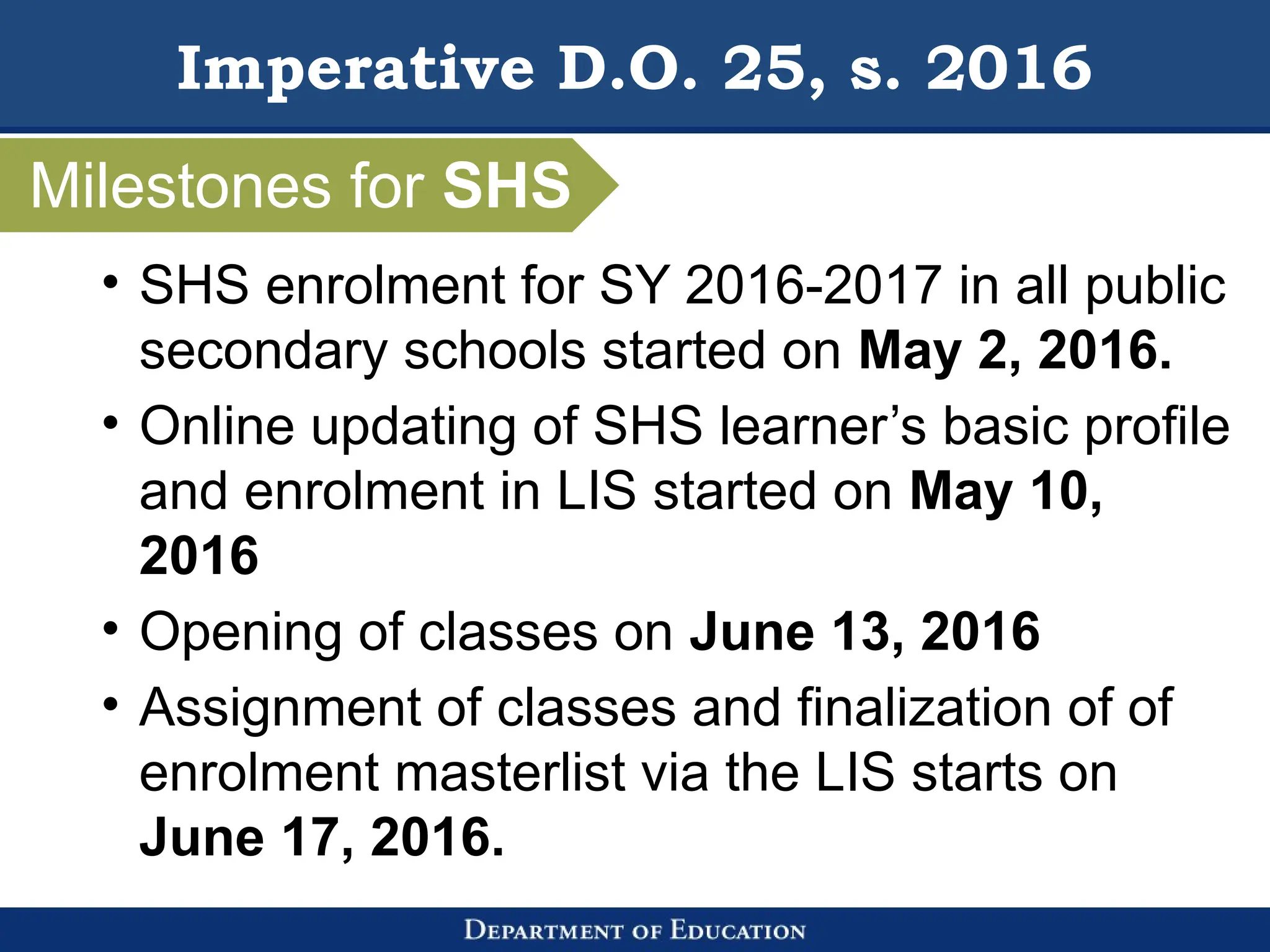 Imperative D.O. 25, s. 2016

Milestones for SHS

• SHS enrolment for SY 2016-2017 in all public secondary schools started on May 2, 2016.
• Online updating of SHS learner's basic profile and enrolment in LIS started on May 10, 2016
• Opening of classes on June 13, 2016
• Assignment of classes and finalization of of enrolment masterlist via the LIS starts on June 17, 2016.

DEPARTMENT OF EDUCATION